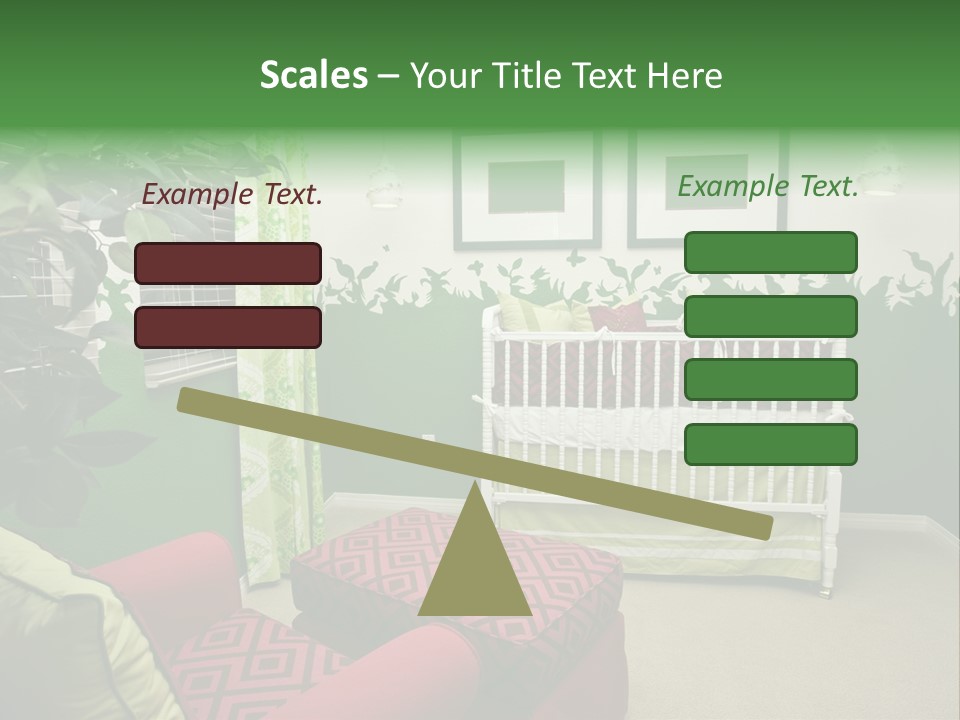 Scales – Your Title Text Here

Example Text.

Example Text.